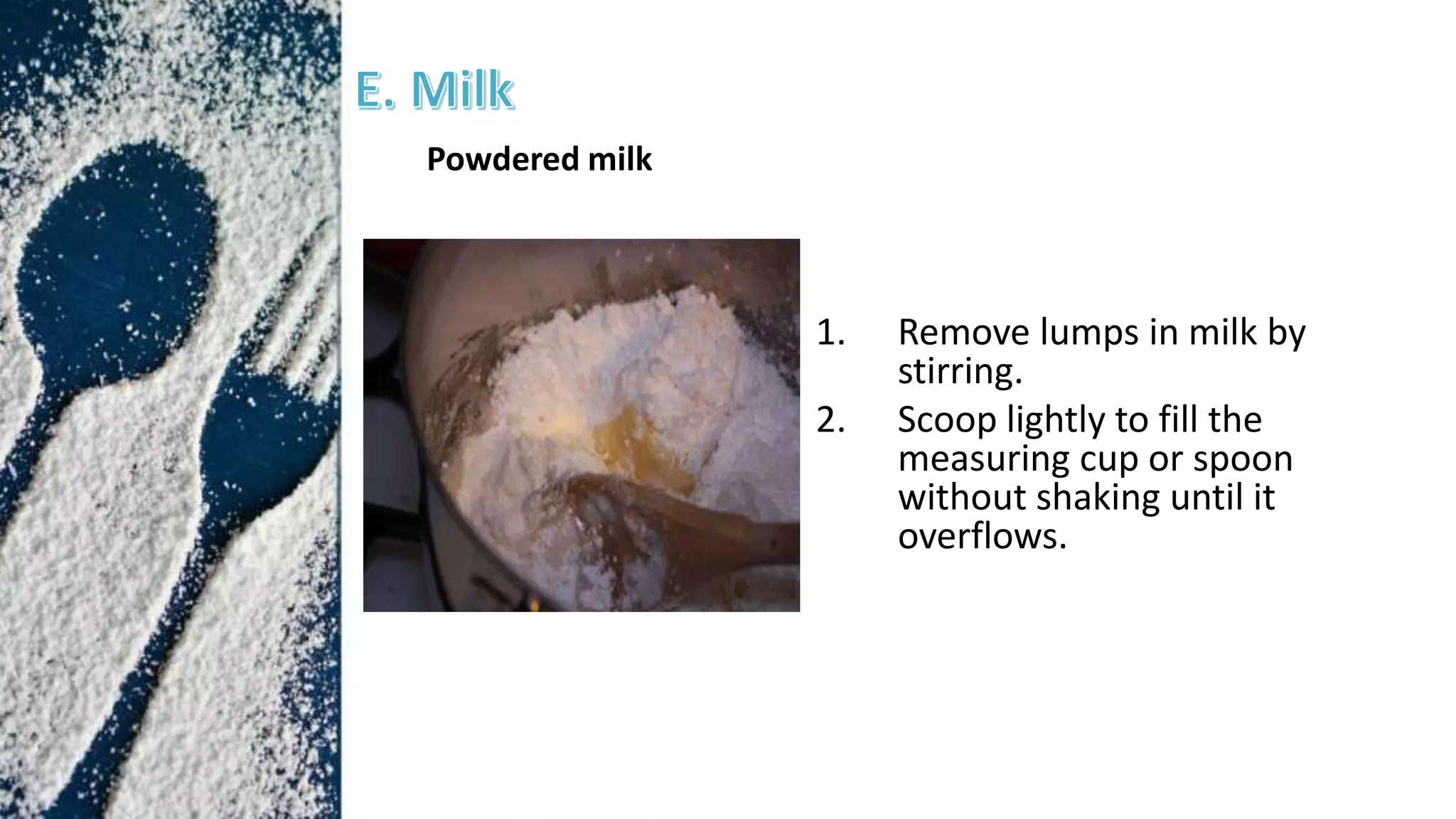 E. Milk

Powdered milk

1. Remove lumps in milk by stirring.
2. Scoop lightly to fill the measuring cup or spoon without shaking until it overflows.